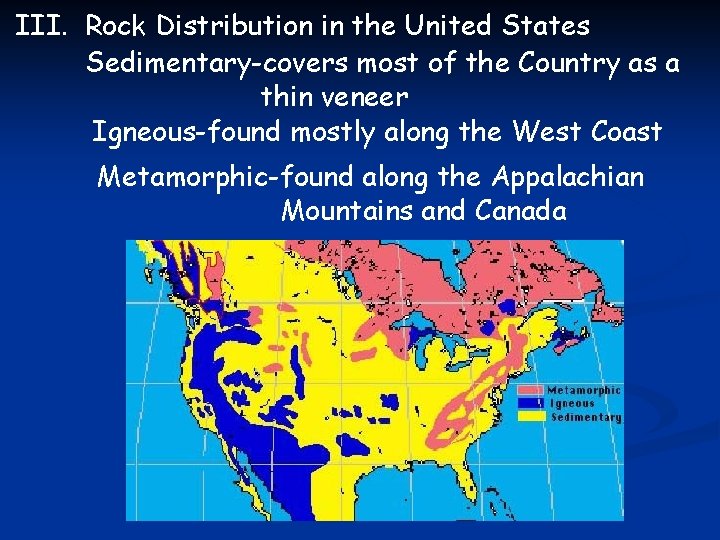 III. Rock Distribution in the United States

Sedimentary-covers most of the Country as a thin veneer

Igneous-found mostly along the West Coast

Metamorphic-found along the Appalachian Mountains and Canada

Metamorphic
Igneous
Sedimentary